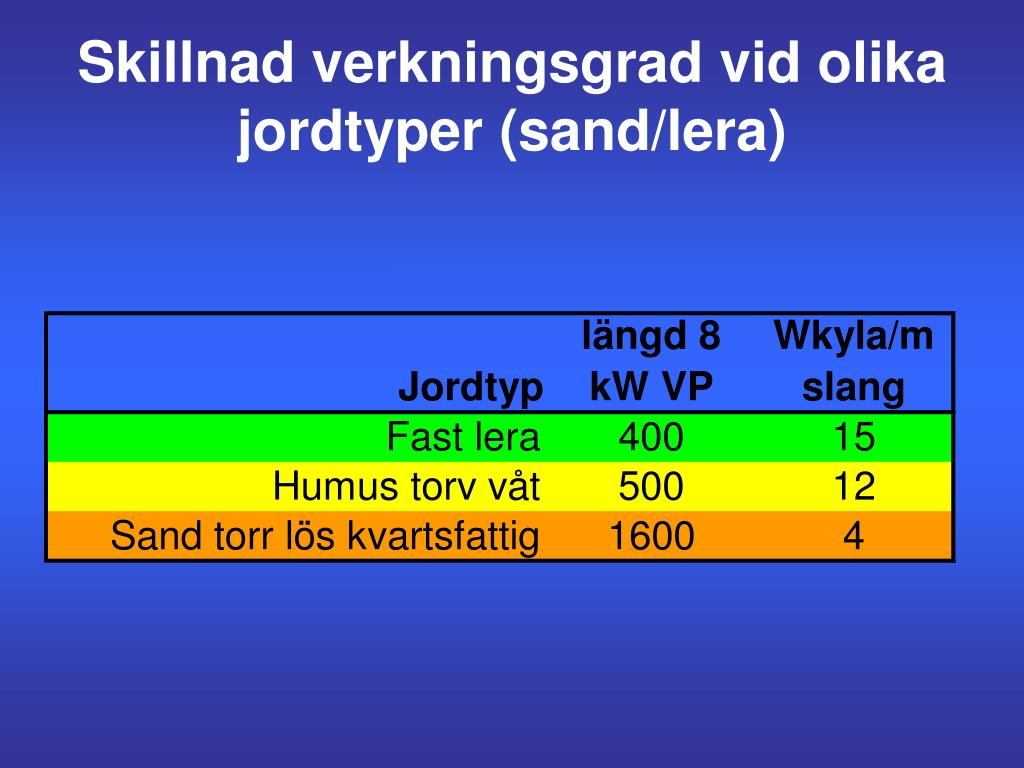 Skillnad verkningsgrad vid olika jordtyper (sand/lera)

| Jordtyp | längd 8 kW VP | Wkyla/m slang |
|---|---|---|
| Fast lera | 400 | 15 |
| Humus torv våt | 500 | 12 |
| Sand torr lös kvartsfattig | 1600 | 4 |